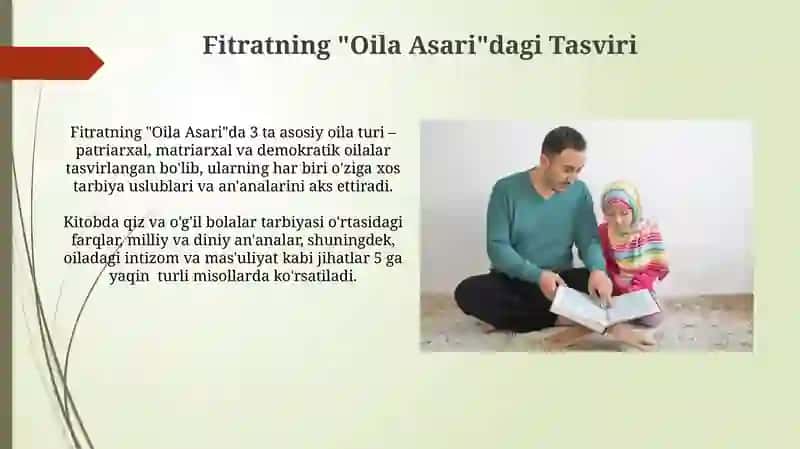 Fitratning "Oila Asari"dagi Tasviri

Fitratning "Oila Asari"da 3 ta asosiy oila turi – patriarxal, matriarxal va demokratik oilalar tasvirlangan bo'lib, ularning har biri o'ziga xos tarbiya uslublari va an'analarini aks ettiradi.

Kitobda qiz va o'g'il bolalar tarbiyasi o'rtasidagi farqlar, milliy va diniy an'analar, shuningdek, oiladagi intizom va mas'uliyat kabi jihatlar 5 ga yaqin turli misollarda ko'rsatiladi.